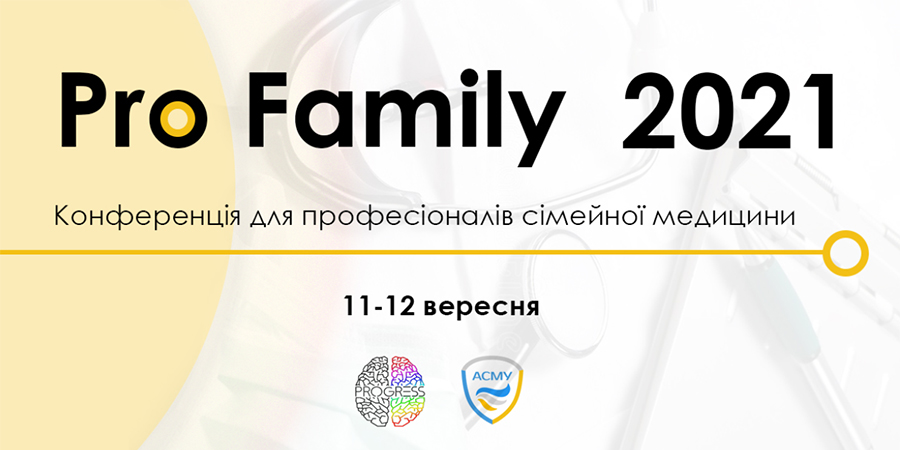 Pro Family 2021

Конференція для професіоналів сімейної медицини

11-12 вересня

PROGRESS

АСМУ